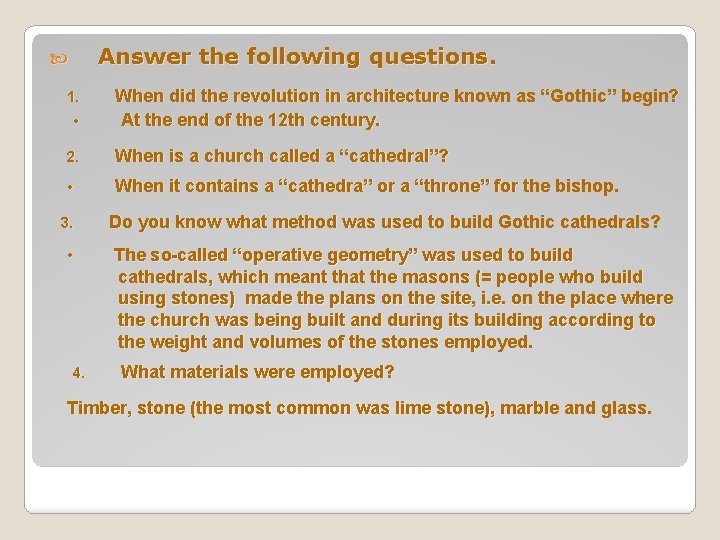 Answer the following questions.

1. When did the revolution in architecture known as “Gothic” begin?
• At the end of the 12th century.

2. When is a church called a “cathedral”?
• When it contains a “cathedra” or a “throne” for the bishop.

3. Do you know what method was used to build Gothic cathedrals?
• The so-called “operative geometry” was used to build cathedrals, which meant that the masons (= people who build using stones) made the plans on the site, i.e. on the place where the church was being built and during its building according to the weight and volumes of the stones employed.

4. What materials were employed?

Timber, stone (the most common was lime stone), marble and glass.